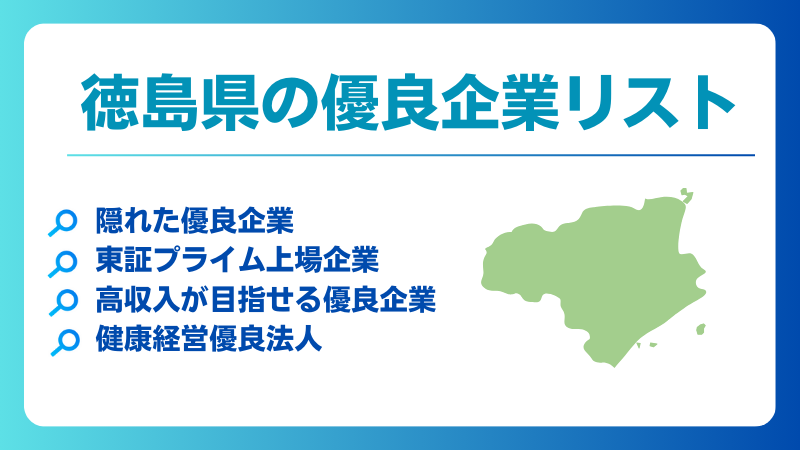 徳島県の優良企業リスト

隠れた優良企業
東証プライム上場企業
高収入が目指せる優良企業
健康経営優良法人